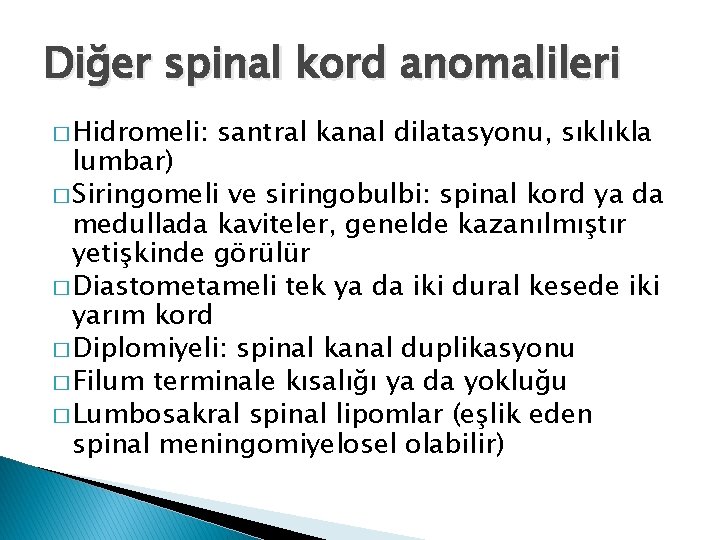 Diğer spinal kord anomalileri

□ Hidromeli: santral kanal dilatasyonu, sıklıkla lumbar)
□ Siringomeli ve siringobulbi: spinal kord ya da medullada kaviteler, genelde kazanılmıştır yetişkinde görülür
□ Diastometameli tek ya da iki dural kesede iki yarım kord
□ Diplomiyeli: spinal kanal duplikasyonu
□ Filum terminale kısalığı ya da yokluğu
□ Lumbosakral spinal lipomlar (eşlik eden spinal meningomiyelosel olabilir)